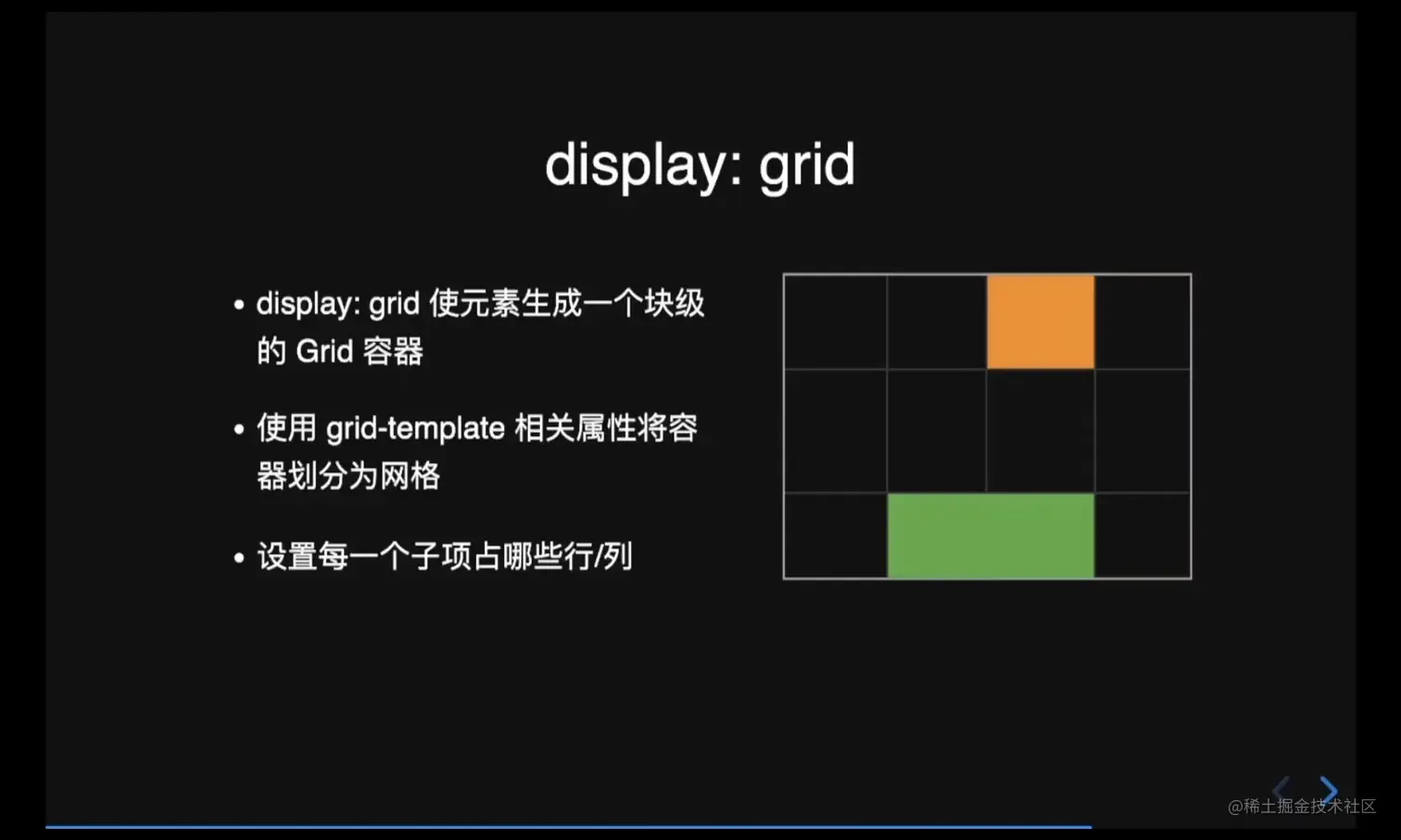 display: grid

• display: grid 使元素生成一个块级的 Grid 容器

• 使用 grid-template 相关属性将容器划分为网格

• 设置每一个子项占哪些行/列

@稀土掘金技术社区